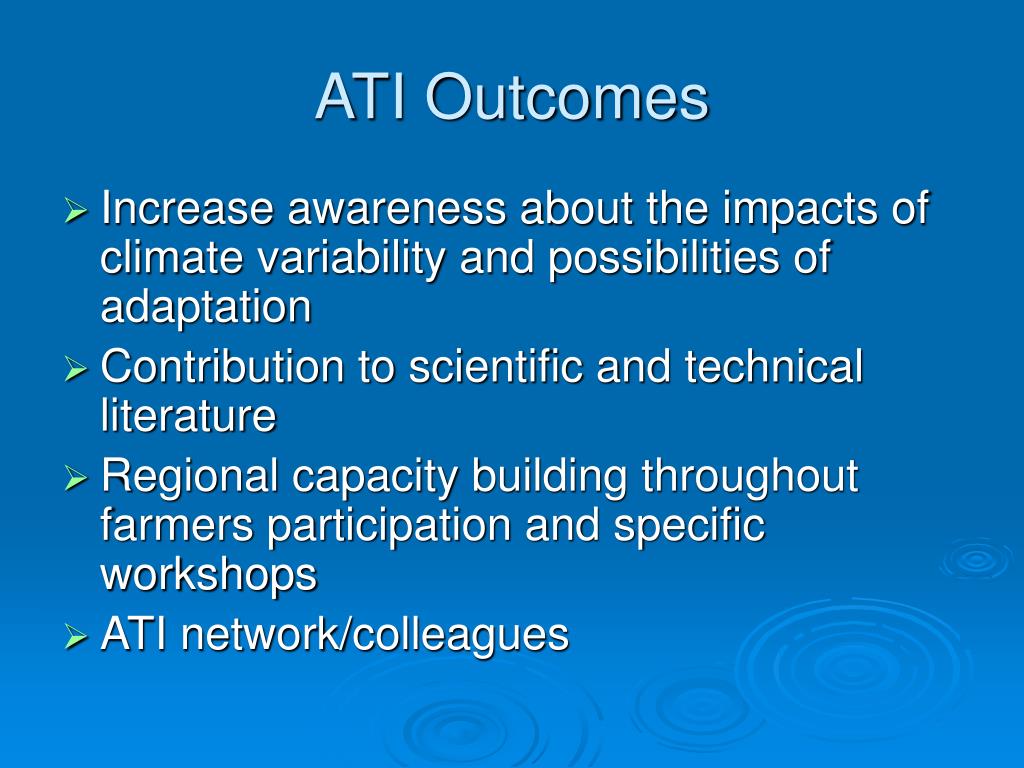 ATI Outcomes

➢ Increase awareness about the impacts of climate variability and possibilities of adaptation

➢ Contribution to scientific and technical literature

➢ Regional capacity building throughout farmers participation and specific workshops

➢ ATI network/colleagues